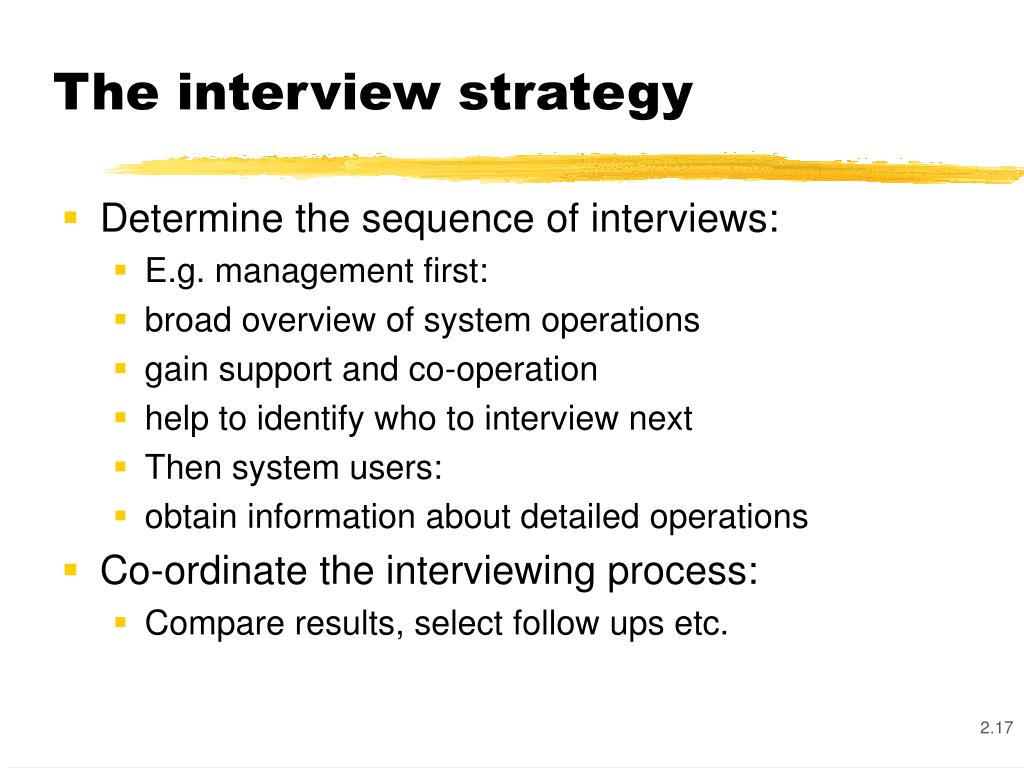 The interview strategy

- Determine the sequence of interviews:
  - E.g. management first:
  - broad overview of system operations
  - gain support and co-operation
  - help to identify who to interview next
  - Then system users:
  - obtain information about detailed operations
- Co-ordinate the interviewing process:
  - Compare results, select follow ups etc.

2.17